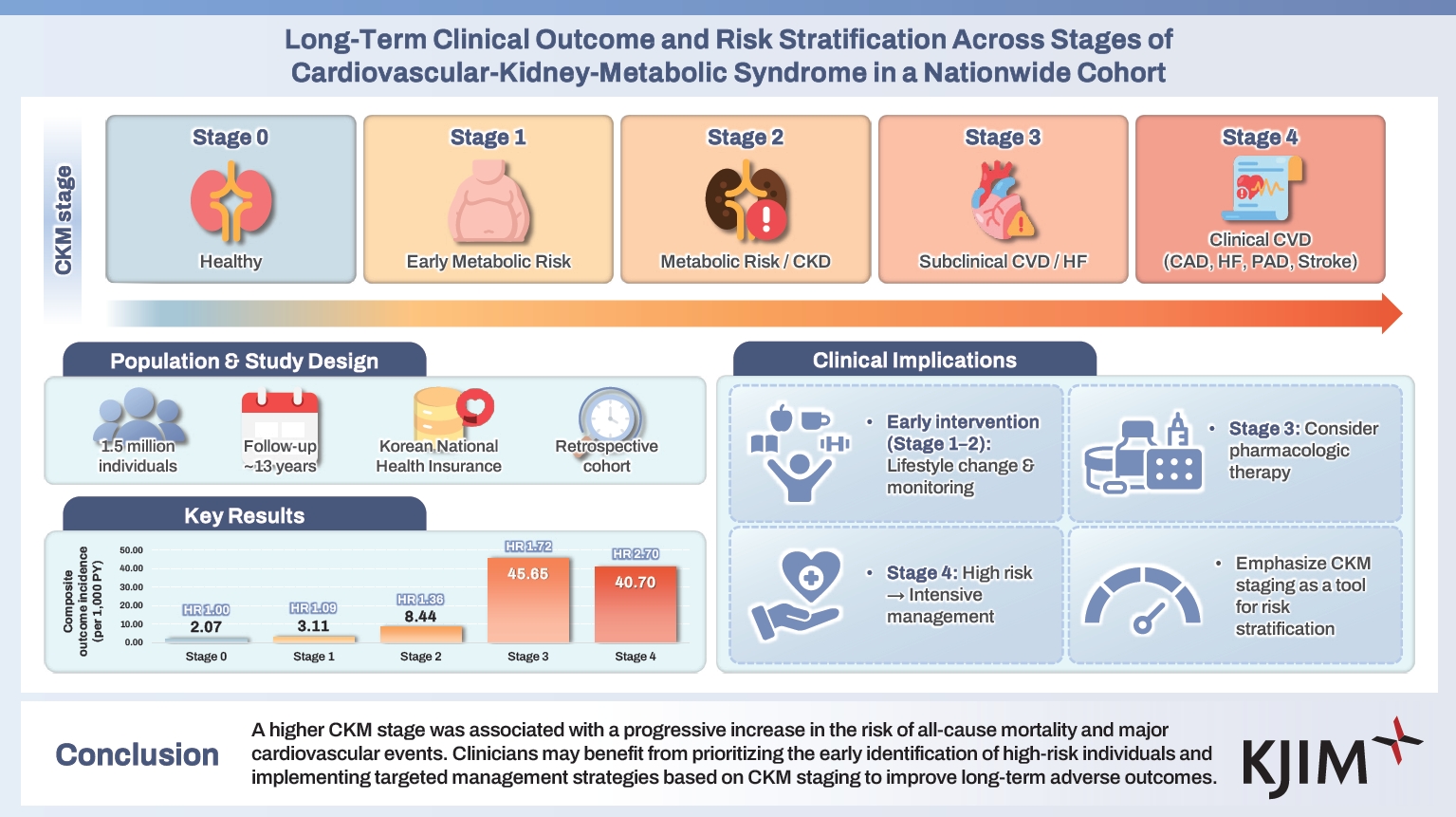 Long-Term Clinical Outcome and Risk Stratification Across Stages of Cardiovascular-Kidney-Metabolic Syndrome in a Nationwide Cohort

CKM stage

Stage 0
Healthy

Stage 1
Early Metabolic Risk

Stage 2
Metabolic Risk / CKD

Stage 3
Subclinical CVD / HF

Stage 4
Clinical CVD
(CAD, HF, PAD, Stroke)

Population & Study Design

1.5 million individuals

Follow-up ~13 years

Korean National Health Insurance

Retrospective cohort

Key Results

Composite outcome incidence (per 1,000 PY)

50.00
40.00
30.00
20.00
10.00
0.00

HR 1.00
2.07
Stage 0

HR 1.09
3.11
Stage 1

HR 1.36
8.44
Stage 2

HR 1.72
45.65
Stage 3

HR 2.70
40.70
Stage 4

Clinical Implications

• Early intervention (Stage 1–2): Lifestyle change & monitoring

• Stage 3: Consider pharmacologic therapy

• Stage 4: High risk → Intensive management

• Emphasize CKM staging as a tool for risk stratification

Conclusion

A higher CKM stage was associated with a progressive increase in the risk of all-cause mortality and major cardiovascular events. Clinicians may benefit from prioritizing the early identification of high-risk individuals and implementing targeted management strategies based on CKM staging to improve long-term adverse outcomes.

KJIM